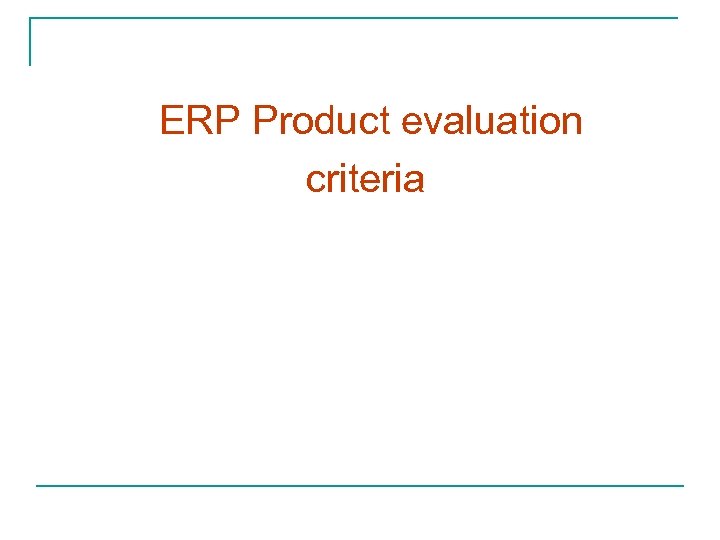 ERP Product evaluation criteria